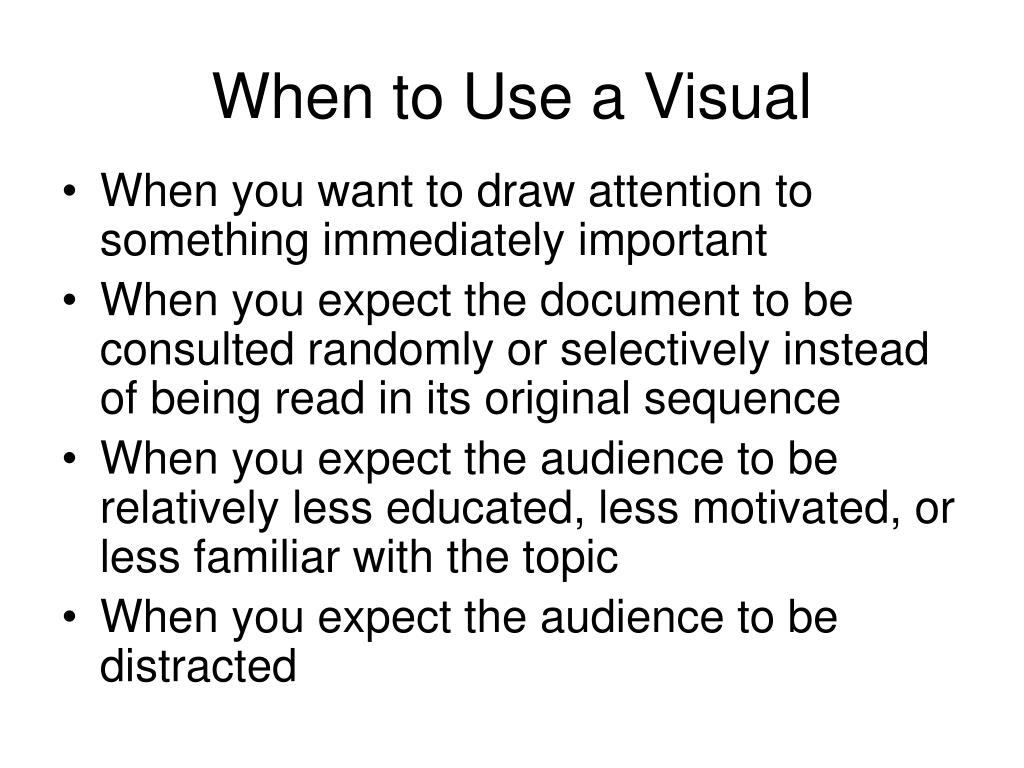 When to Use a Visual

• When you want to draw attention to something immediately important
• When you expect the document to be consulted randomly or selectively instead of being read in its original sequence
• When you expect the audience to be relatively less educated, less motivated, or less familiar with the topic
• When you expect the audience to be distracted